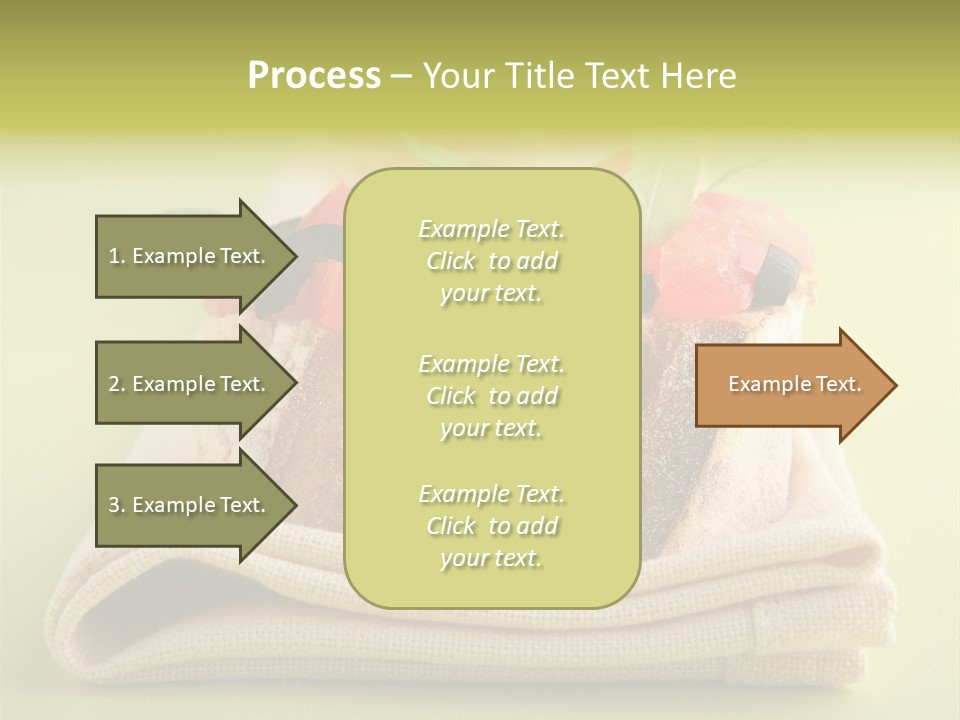 Process – Your Title Text Here

1. Example Text.

2. Example Text.

3. Example Text.

Example Text. Click to add your text.

Example Text. Click to add your text.

Example Text. Click to add your text.

Example Text.